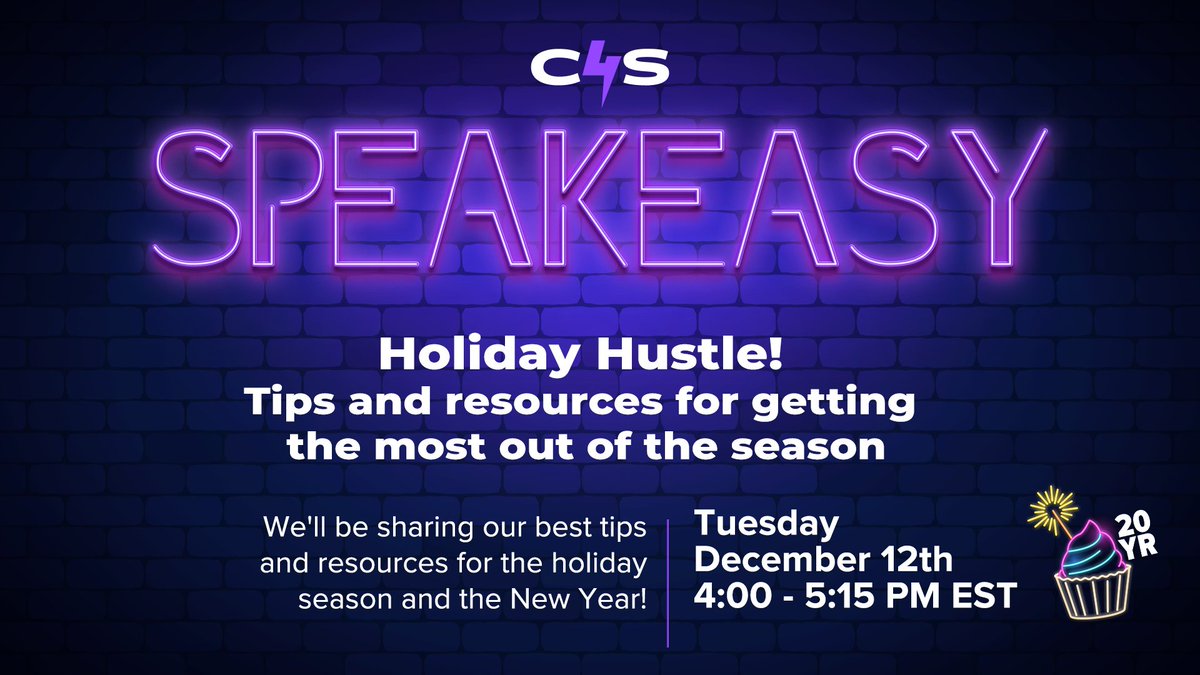 C4S

SPEAKEASY

Holiday Hustle!
Tips and resources for getting the most out of the season

We'll be sharing our best tips and resources for the holiday season and the New Year!

Tuesday
December 12th
4:00 - 5:15 PM EST

20 YR